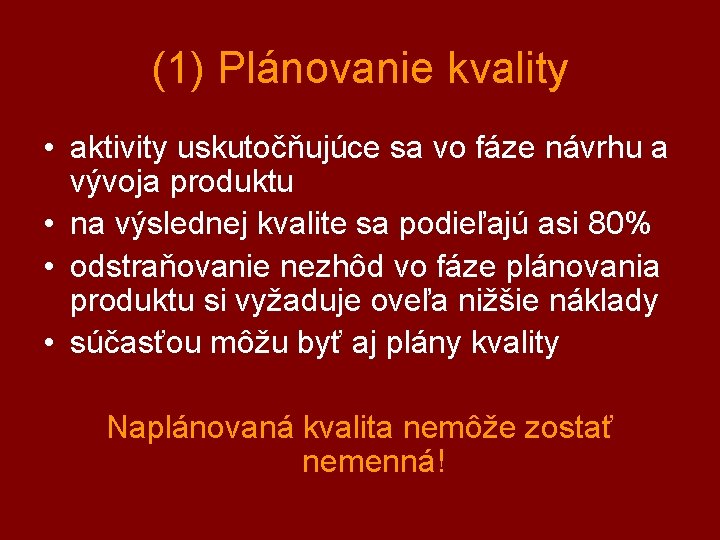 (1) Plánovanie kvality

• aktivity uskutočňujúce sa vo fáze návrhu a vývoja produktu
• na výslednej kvalite sa podieľajú asi 80%
• odstraňovanie nezhôd vo fáze plánovania produktu si vyžaduje oveľa nižšie náklady
• súčasťou môžu byť aj plány kvality

Naplánovaná kvalita nemôže zostať nemenná!